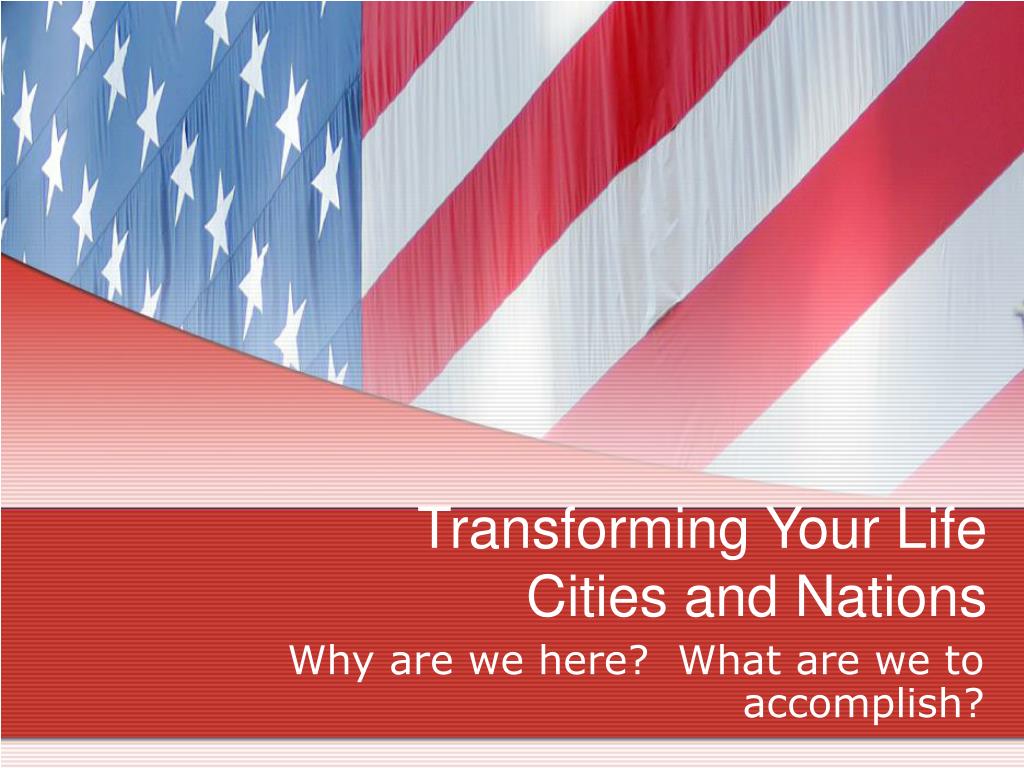 Transforming Your Life
Cities and Nations

Why are we here?  What are we to accomplish?